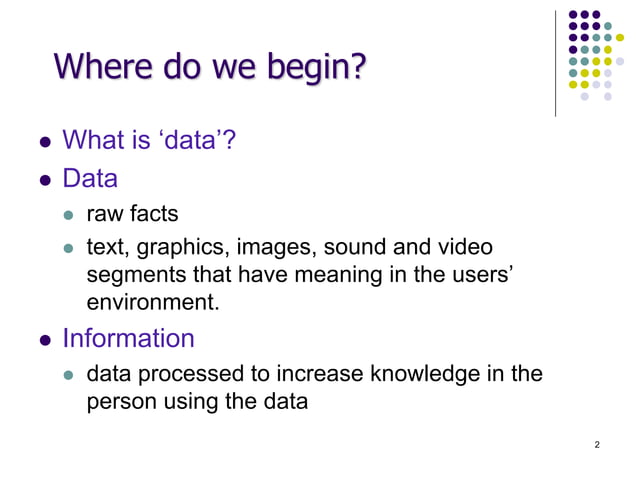 Where do we begin?

- What is ‘data’?
- Data
  - raw facts
  - text, graphics, images, sound and video segments that have meaning in the users’ environment.
- Information
  - data processed to increase knowledge in the person using the data

2